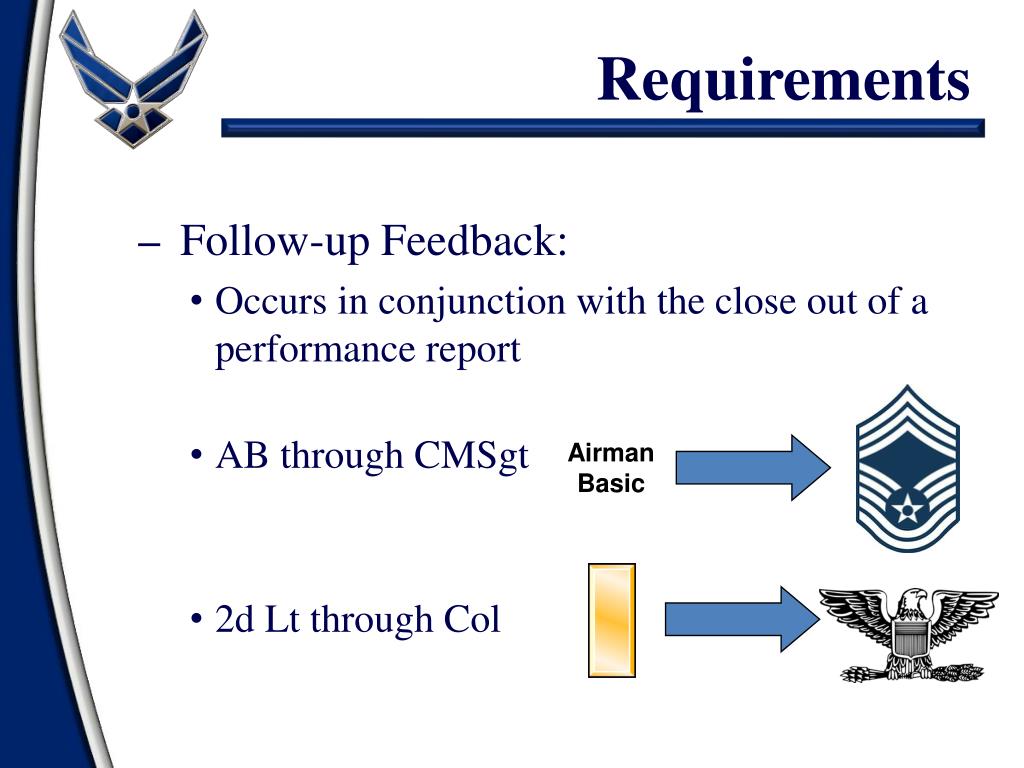 Requirements

– Follow-up Feedback:

• Occurs in conjunction with the close out of a performance report

• AB through CMSgt

Airman Basic

• 2d Lt through Col